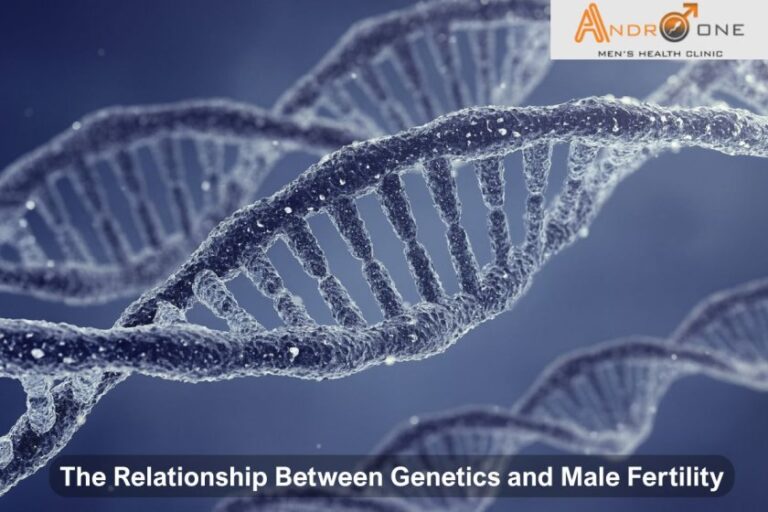 ANDRO ONE
MEN'S HEALTH CLINIC

The Relationship Between Genetics and Male Fertility